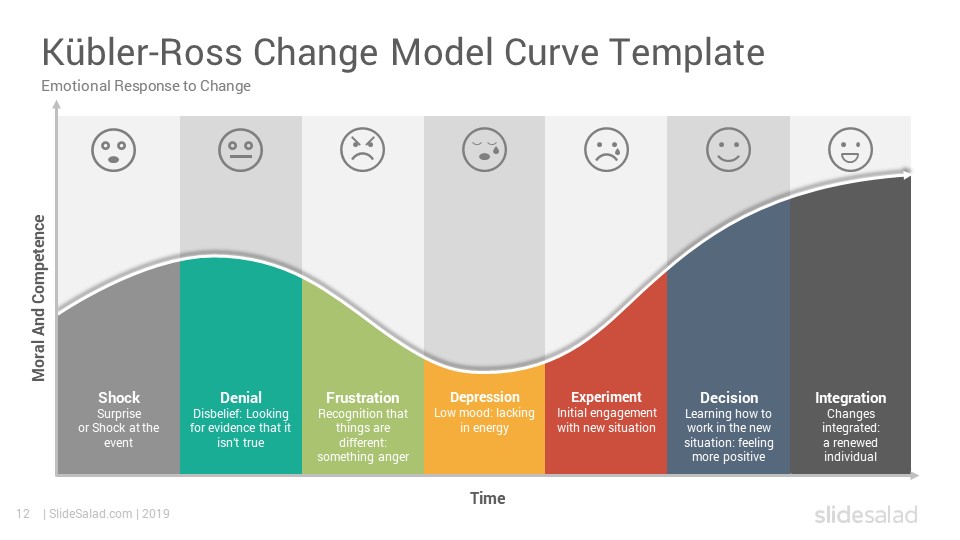 Kübler-Ross Change Model Curve Template

Emotional Response to Change

Moral And Competence

Shock
Surprise or Shock at the event

Denial
Disbelief: Looking for evidence that it isn't true

Frustration
Recognition that things are different: something anger

Depression
Low mood: lacking in energy

Experiment
Initial engagement with new situation

Decision
Learning how to work in the new situation: feeling more positive

Integration
Changes integrated: a renewed individual

Time

12 | SlideSalad.com | 2019

slidesalad